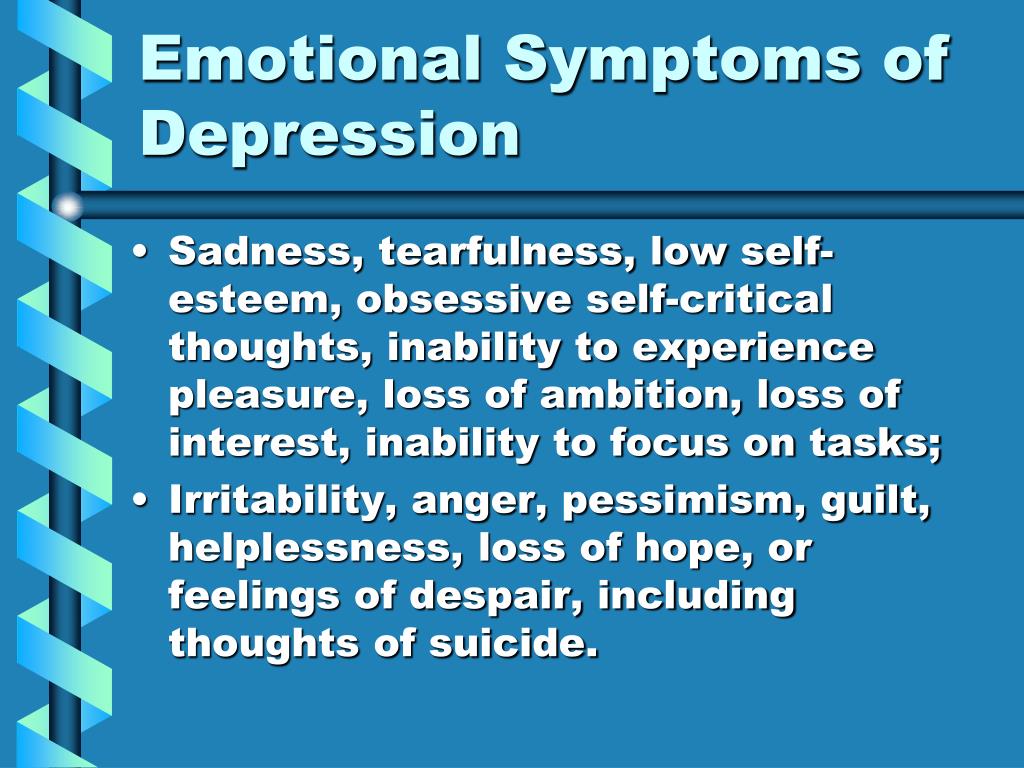 Emotional Symptoms of Depression

• Sadness, tearfulness, low self-esteem, obsessive self-critical thoughts, inability to experience pleasure, loss of ambition, loss of interest, inability to focus on tasks;
• Irritability, anger, pessimism, guilt, helplessness, loss of hope, or feelings of despair, including thoughts of suicide.